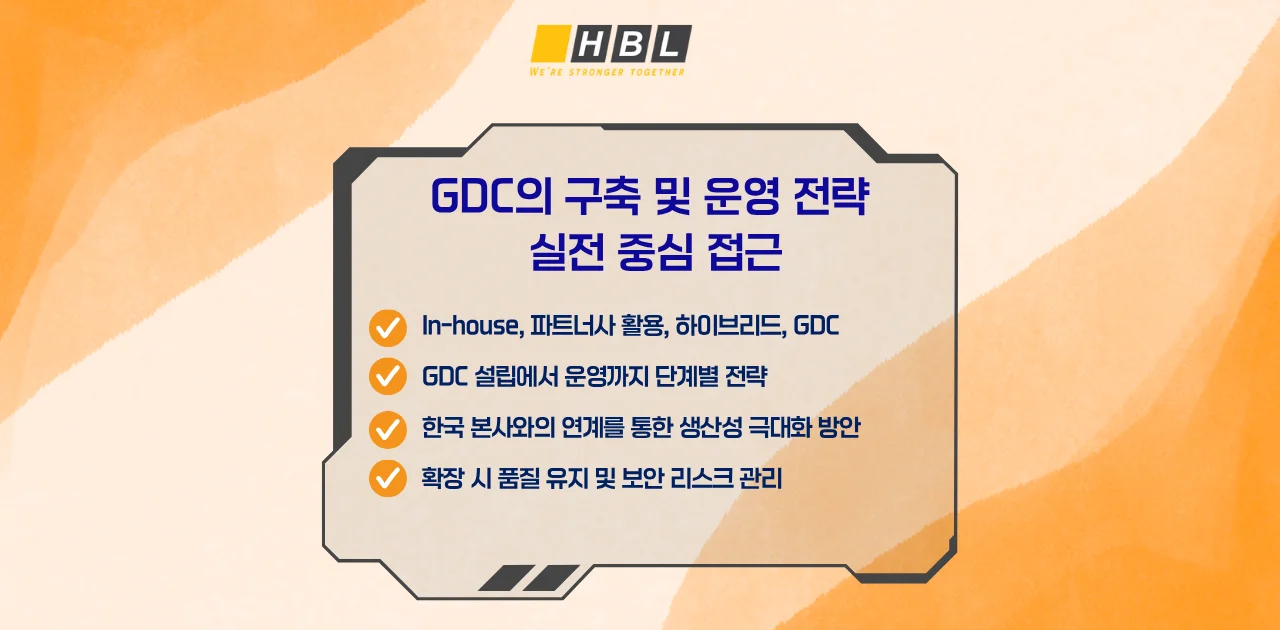 HBL
WE'RE STRONGER TOGETHER

GDC의 구축 및 운영 전략
실전 중심 접근

In-house, 파트너사 활용, 하이브리드, GDC

GDC 설립에서 운영까지 단계별 전략

한국 본사와의 연계를 통한 생산성 극대화 방안

확장 시 품질 유지 및 보안 리스크 관리